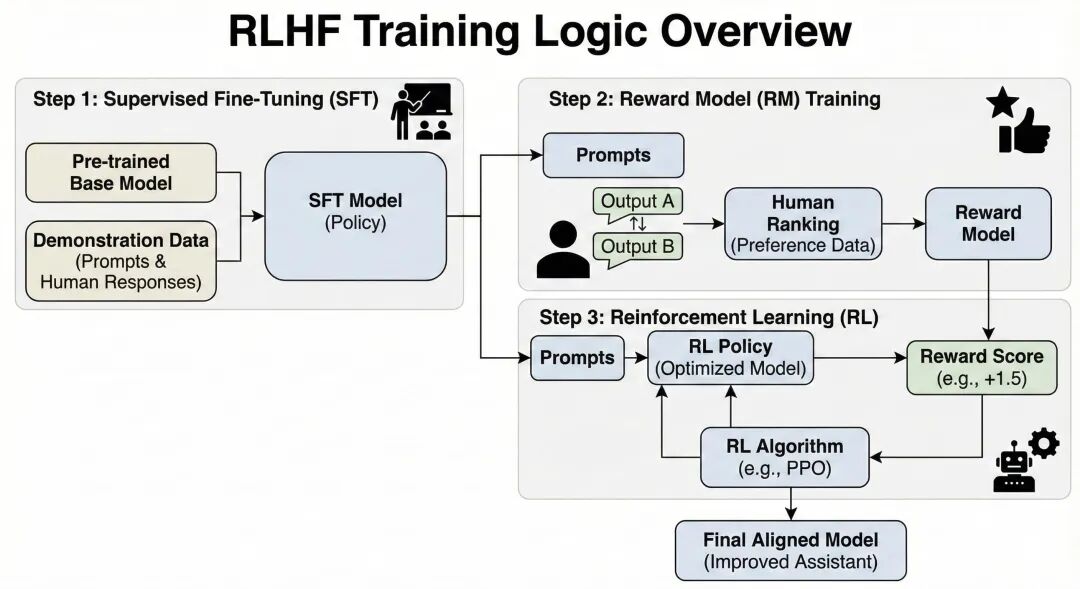 RLHF Training Logic Overview

Step 1: Supervised Fine-Tuning (SFT)

Pre-trained Base Model

Demonstration Data (Prompts & Human Responses)

SFT Model (Policy)

Step 2: Reward Model (RM) Training

Prompts

Output A

↑↓

Output B

Human Ranking (Preference Data)

Reward Model

Step 3: Reinforcement Learning (RL)

Prompts

RL Policy (Optimized Model)

Reward Score (e.g., +1.5)

RL Algorithm (e.g., PPO)

Final Aligned Model (Improved Assistant)